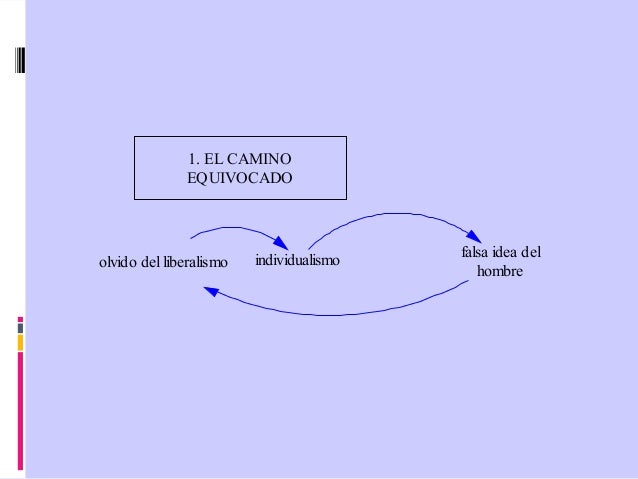 1. EL CAMINO EQUIVOCADO

olvido del liberalismo

individualismo

falsa idea del hombre